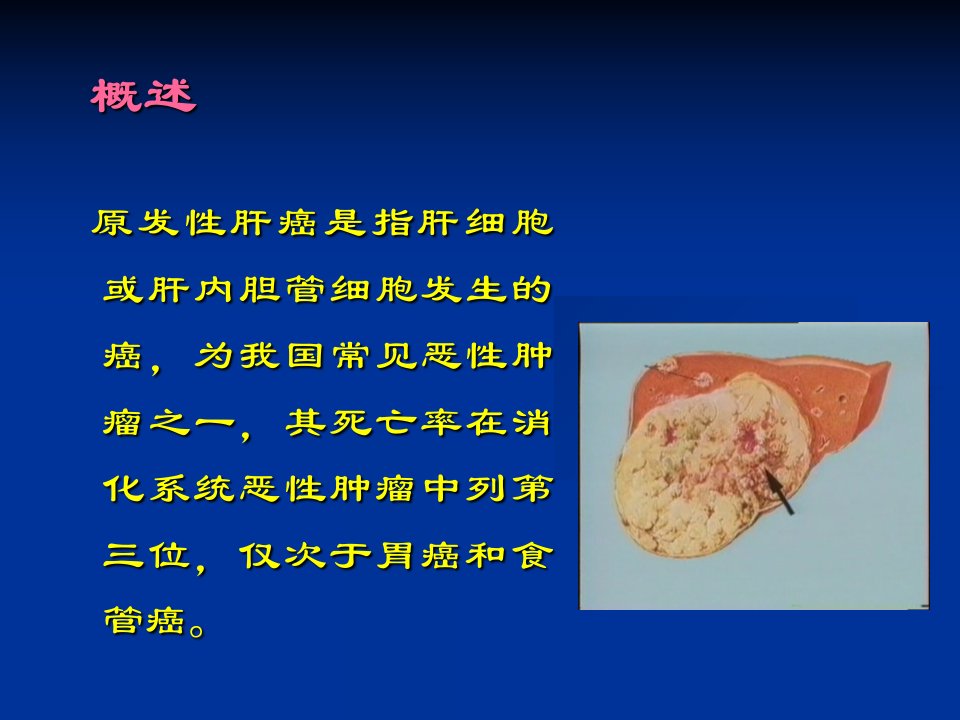 概述

原发性肝癌是指肝细胞或肝内胆管细胞发生的癌，为我国常见恶性肿瘤之一，其死亡率在消化系统恶性肿瘤中列第三位，仅次于胃癌和食管癌。